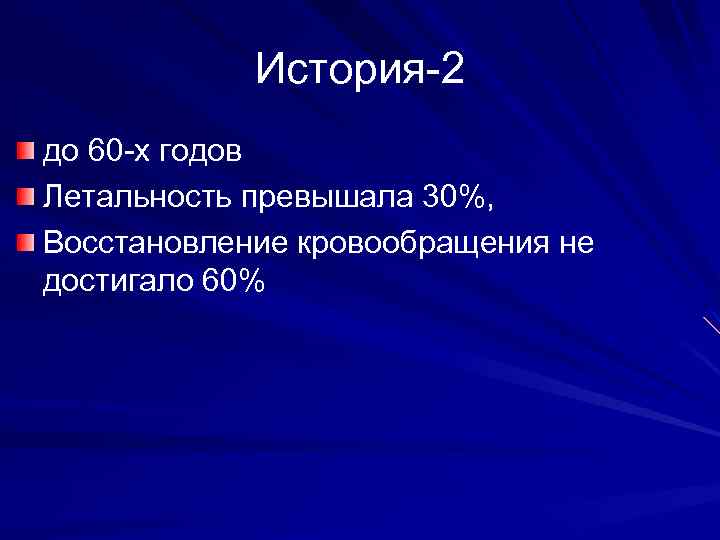 История-2

до 60-х годов

Летальность превышала 30%,

Восстановление кровообращения не достигало 60%